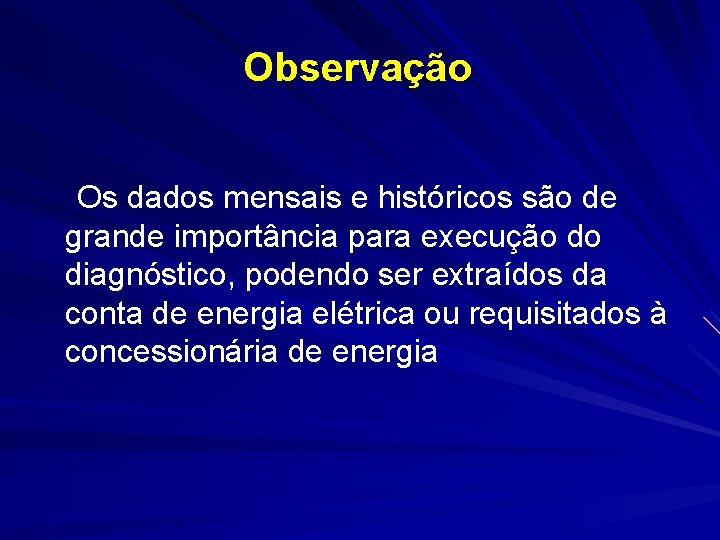 Observação

Os dados mensais e históricos são de grande importância para execução do diagnóstico, podendo ser extraídos da conta de energia elétrica ou requisitados à concessionária de energia